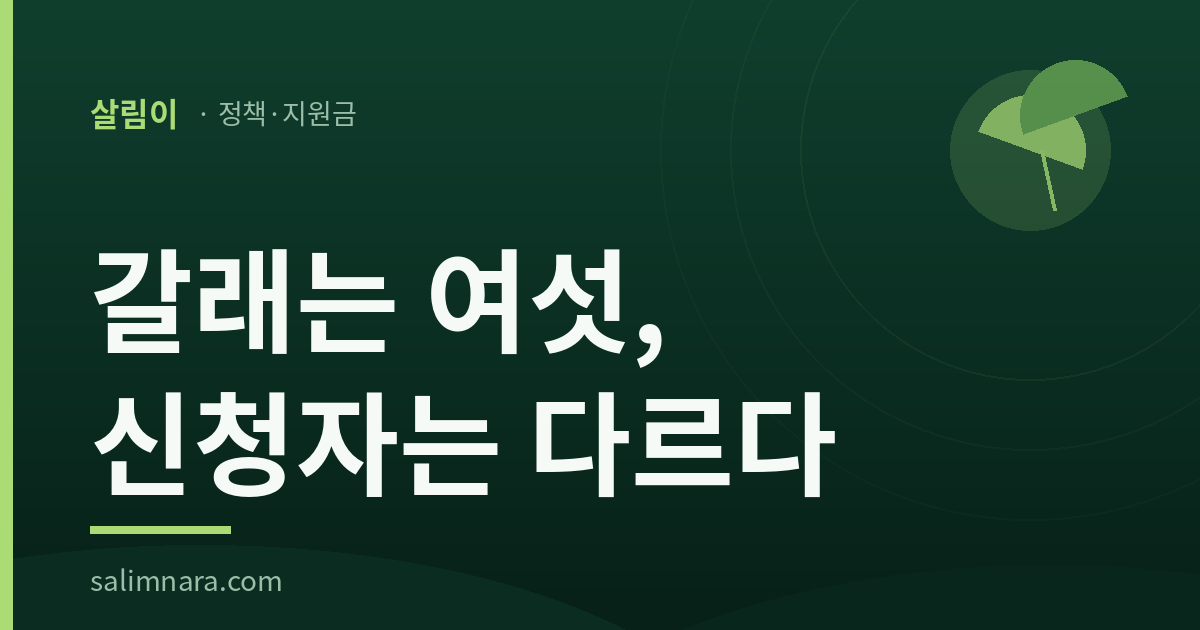 살림이 · 정책·지원금

갈래는 여섯,
신청자는 다르다

salimnara.com